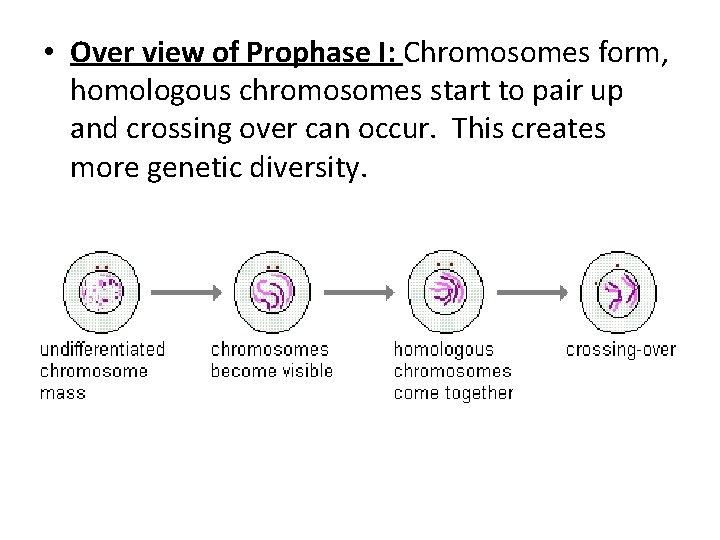 • Over view of Prophase I: Chromosomes form, homologous chromosomes start to pair up and crossing over can occur. This creates more genetic diversity.

undifferentiated chromosome mass

chromosomes become visible

homologous chromosomes come together

crossing-over